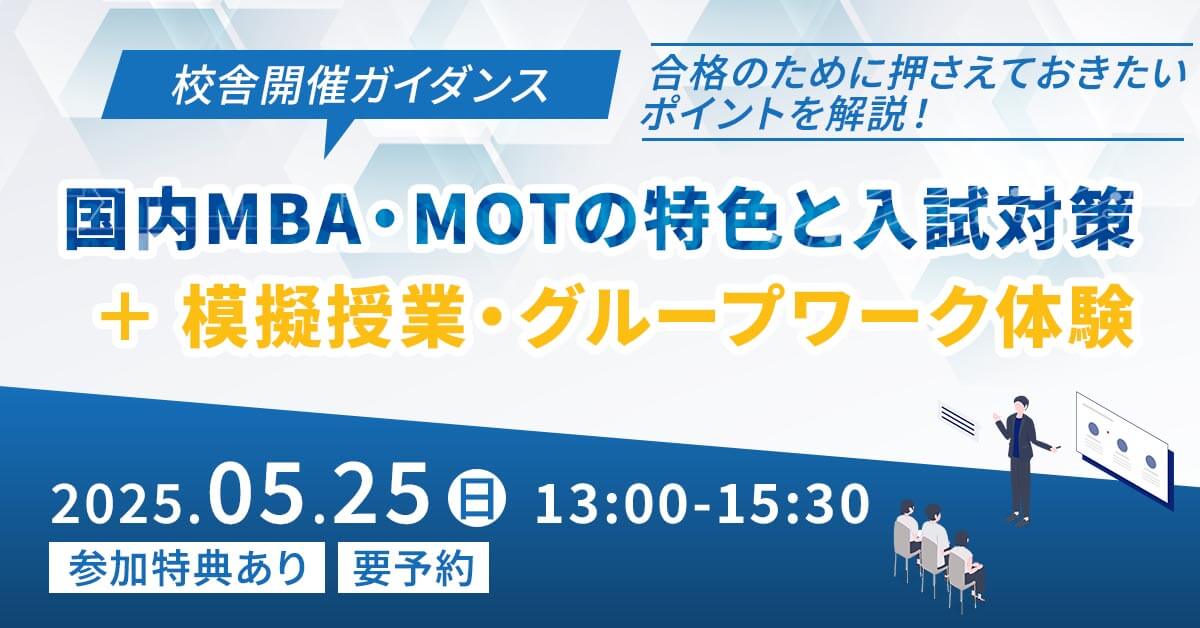 校舎開催ガイダンス

合格のために押さえておきたいポイントを解説！

国内MBA・MOTの特色と入試対策

＋ 模擬授業・グループワーク体験

2025.05.25 日 13:00-15:30

参加特典あり

要予約